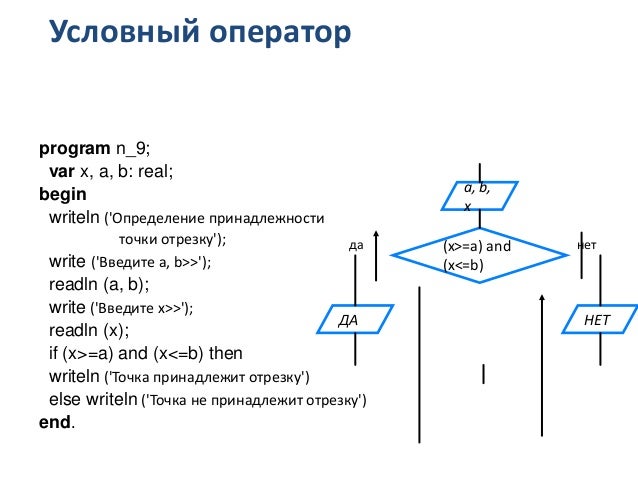 Условный оператор

program n_9;
var x, a, b: real;
begin
writeln ('Определение принадлежности точки отрезку');
write ('Введите a, b>>');
readln (a, b);
write ('Введите x>>');
readln (x);
if (x>=a) and (x<=b) then
writeln ('Точка принадлежит отрезку')
else writeln ('Точка не принадлежит отрезку')
end.

a, b, x

да

(x>=a) and (x<=b)

нет

ДА

НЕТ